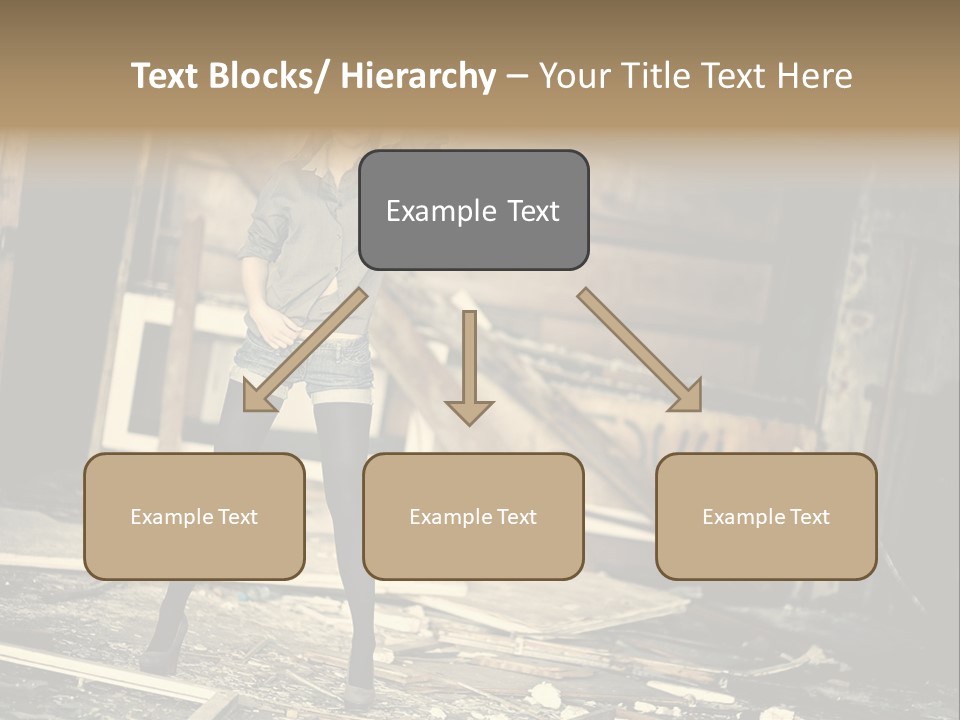 Text Blocks/ Hierarchy – Your Title Text Here

Example Text

Example Text

Example Text

Example Text